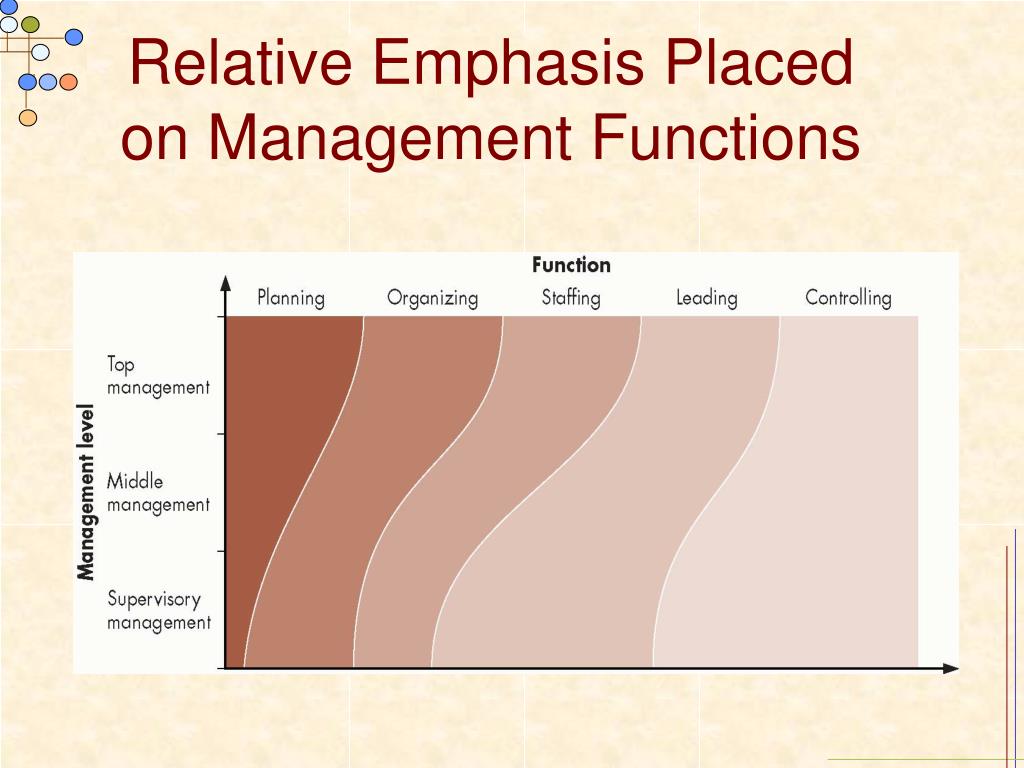 Relative Emphasis Placed on Management Functions

Function

Planning
Organizing
Staffing
Leading
Controlling

Management level

Top management

Middle management

Supervisory management